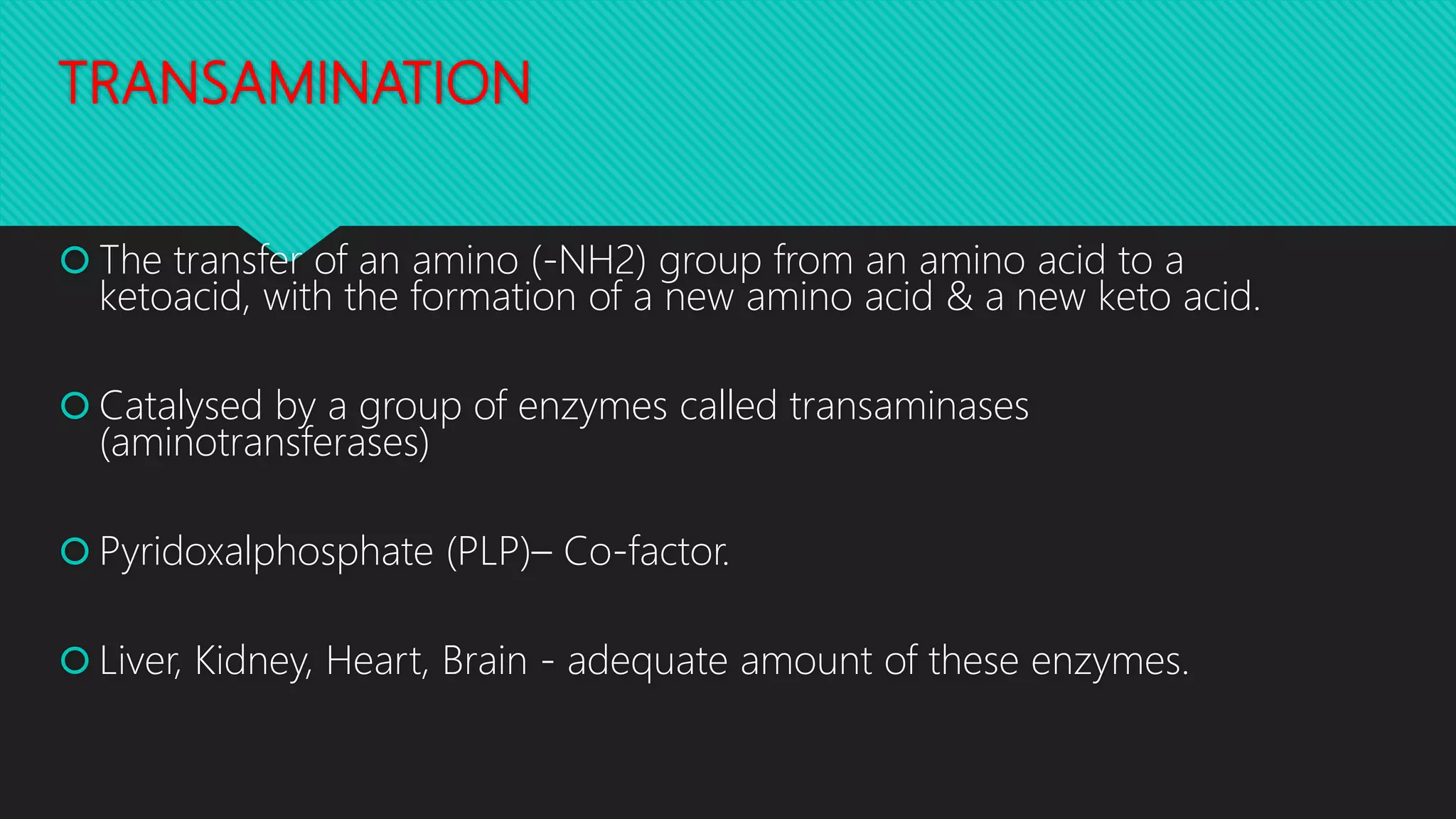 TRANSAMINATION

The transfer of an amino (-NH2) group from an amino acid to a ketoacid, with the formation of a new amino acid & a new keto acid.

Catalysed by a group of enzymes called transaminases (aminotransferases)

Pyridoxalphosphate (PLP)– Co-factor.

Liver, Kidney, Heart, Brain - adequate amount of these enzymes.